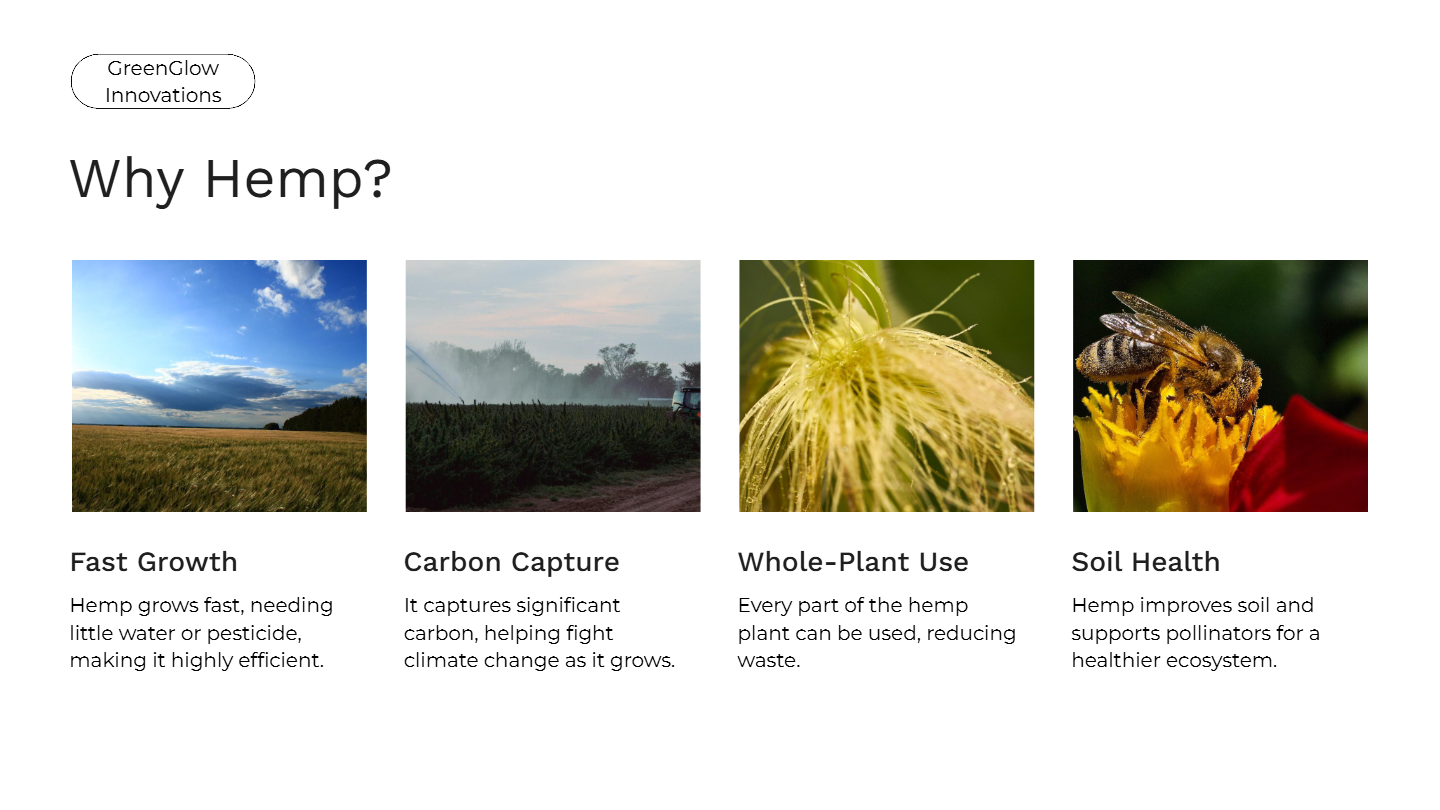 GreenGlow Innovations

Why Hemp?

Fast Growth

Hemp grows fast, needing little water or pesticide, making it highly efficient.

Carbon Capture

It captures significant carbon, helping fight climate change as it grows.

Whole-Plant Use

Every part of the hemp plant can be used, reducing waste.

Soil Health

Hemp improves soil and supports pollinators for a healthier ecosystem.